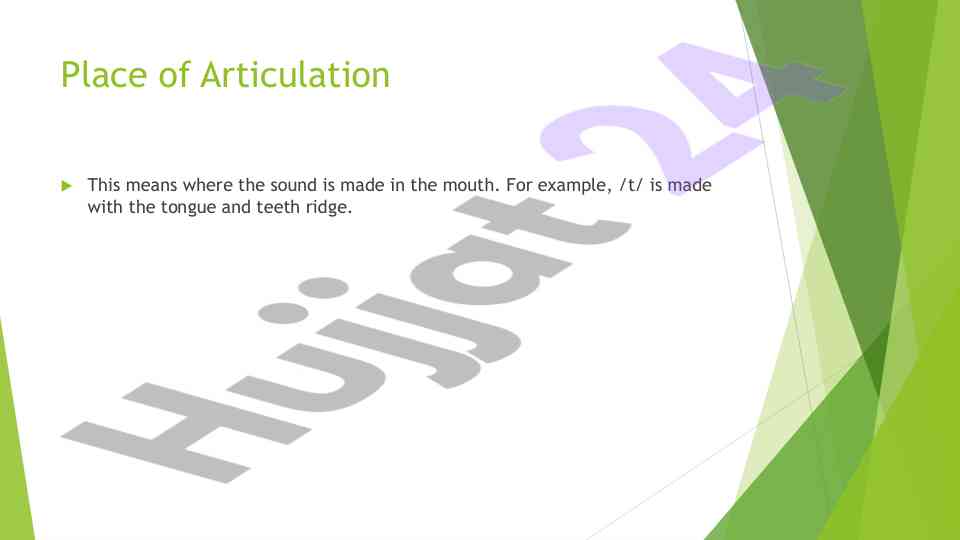 Place of Articulation

This means where the sound is made in the mouth. For example, /t/ is made with the tongue and teeth ridge.

Hujjat 24